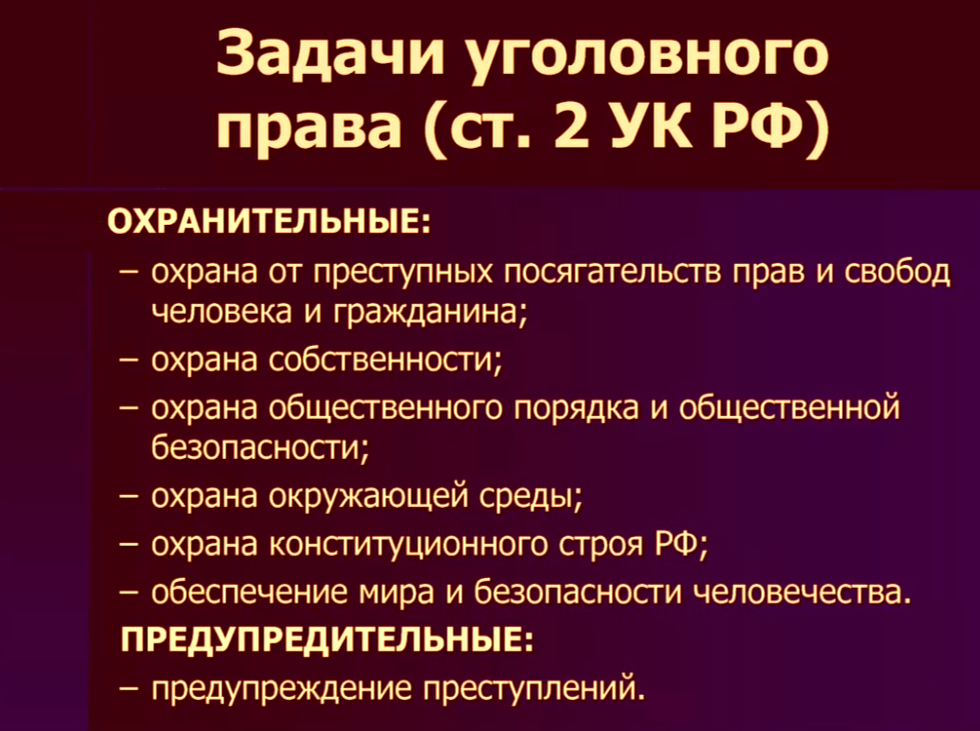 Задачи уголовного права (ст. 2 УК РФ)

ОХРАНИТЕЛЬНЫЕ:
– охрана от преступных посягательств прав и свобод человека и гражданина;
– охрана собственности;
– охрана общественного порядка и общественной безопасности;
– охрана окружающей среды;
– охрана конституционного строя РФ;
– обеспечение мира и безопасности человечества.
ПРЕДУПРЕДИТЕЛЬНЫЕ:
– предупреждение преступлений.